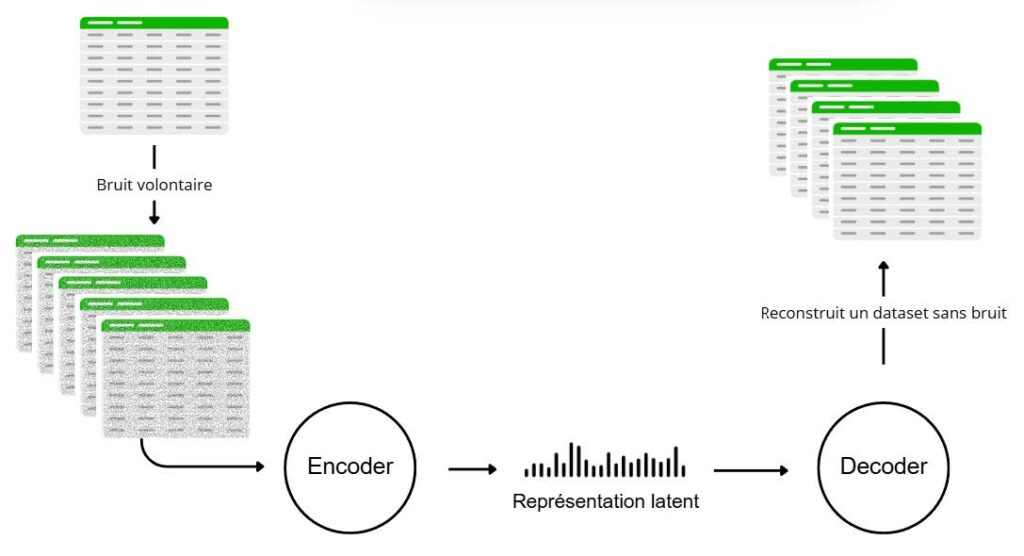 Bruit volontaire

Encoder

Représentation latent

Decoder

Reconstruit un dataset sans bruit